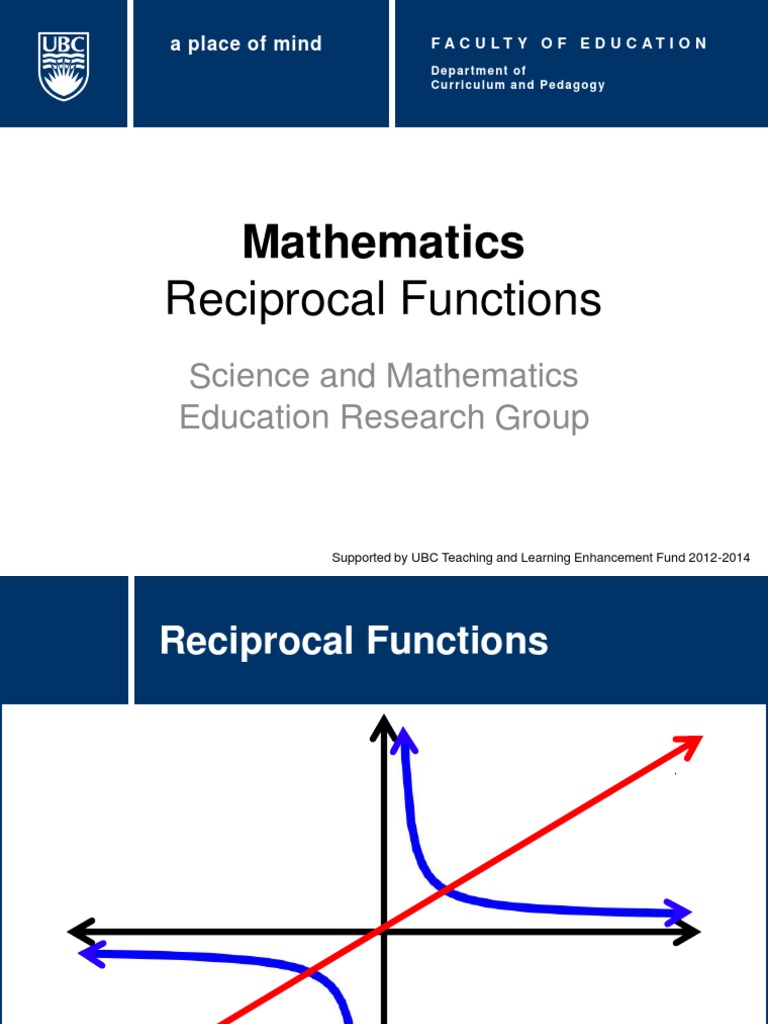 UBC

a place of mind

FACULTY OF EDUCATION

Department of
Curriculum and Pedagogy

Mathematics
Reciprocal Functions

Science and Mathematics
Education Research Group

Supported by UBC Teaching and Learning Enhancement Fund 2012-2014

Reciprocal Functions